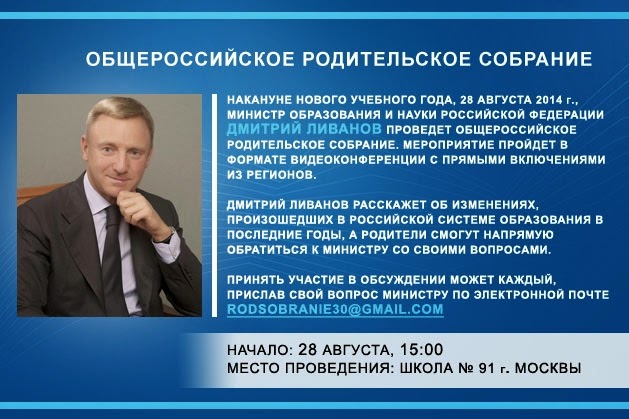 ОБЩЕРОССИЙСКОЕ РОДИТЕЛЬСКОЕ СОБРАНИЕ

НАКАНУНЕ НОВОГО УЧЕБНОГО ГОДА, 28 АВГУСТА 2014 г., МИНИСТР ОБРАЗОВАНИЯ И НАУКИ РОССИЙСКОЙ ФЕДЕРАЦИИ ДМИТРИЙ ЛИВАНОВ ПРОВЕДЕТ ОБЩЕРОССИЙСКОЕ РОДИТЕЛЬСКОЕ СОБРАНИЕ. МЕРОПРИЯТИЕ ПРОЙДЕТ В ФОРМАТЕ ВИДЕОКОНФЕРЕНЦИИ С ПРЯМЫМИ ВКЛЮЧЕНИЯМИ ИЗ РЕГИОНОВ.

ДМИТРИЙ ЛИВАНОВ РАССКАЖЕТ ОБ ИЗМЕНЕНИЯХ, ПРОИЗОШЕДШИХ В РОССИЙСКОЙ СИСТЕМЕ ОБРАЗОВАНИЯ В ПОСЛЕДНИЕ ГОДЫ, А РОДИТЕЛИ СМОГУТ НАПРЯМУЮ ОБРАТИТЬСЯ К МИНИСТРУ СО СВОИМИ ВОПРОСАМИ.

ПРИНЯТЬ УЧАСТИЕ В ОБСУЖДЕНИИ МОЖЕТ КАЖДЫЙ, ПРИСЛАВ СВОЙ ВОПРОС МИНИСТРУ ПО ЭЛЕКТРОННОЙ ПОЧТЕ RODSOBRANIE30@GMAIL.COM

НАЧАЛО: 28 АВГУСТА, 15:00
МЕСТО ПРОВЕДЕНИЯ: ШКОЛА № 91 г. МОСКВЫ